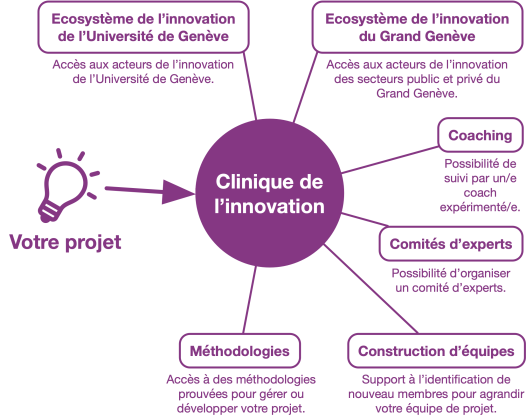 Ecosystème de l'innovation de l'Université de Genève

Accès aux acteurs de l'innovation de l'Université de Genève.

Ecosystème de l'innovation du Grand Genève

Accès aux acteurs de l'innovation des secteurs public et privé du Grand Genève.

Votre projet

Clinique de l'innovation

Coaching

Possibilité de suivi par un/e coach expérimenté/e.

Comités d'experts

Possibilité d'organiser un comité d'experts.

Méthodologies

Accès à des méthodologies prouvées pour gérer ou développer votre projet.

Construction d'équipes

Support à l'identification de nouveau membres pour agrandir votre équipe de projet.